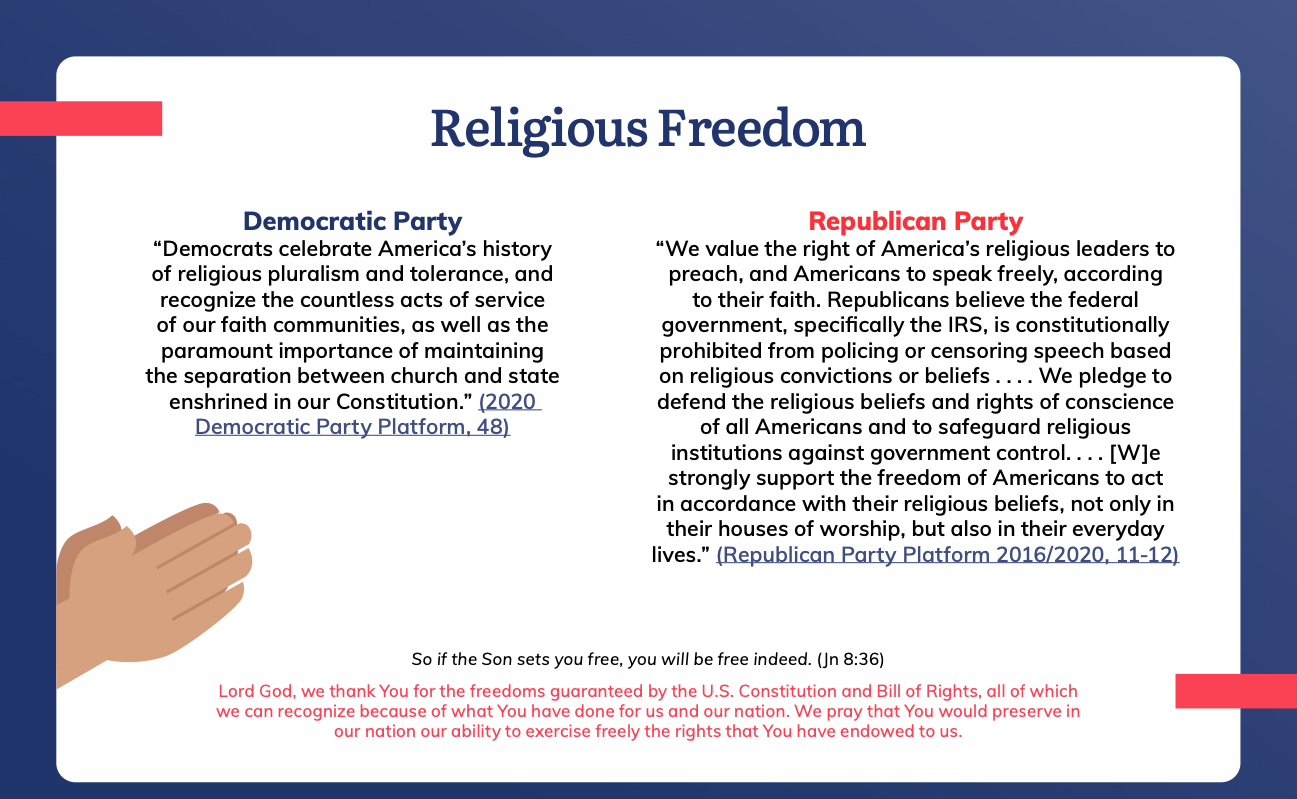 Religious Freedom

Democratic Party
“Democrats celebrate America’s history of religious pluralism and tolerance, and recognize the countless acts of service of our faith communities, as well as the paramount importance of maintaining the separation between church and state enshrined in our Constitution.” (2020 Democratic Party Platform, 48)

Republican Party
“We value the right of America’s religious leaders to preach, and Americans to speak freely, according to their faith. Republicans believe the federal government, specifically the IRS, is constitutionally prohibited from policing or censoring speech based on religious convictions or beliefs . . . . We pledge to defend the religious beliefs and rights of conscience of all Americans and to safeguard religious institutions against government control. . . . [W]e strongly support the freedom of Americans to act in accordance with their religious beliefs, not only in their houses of worship, but also in their everyday lives.” (Republican Party Platform 2016/2020, 11-12)

So if the Son sets you free, you will be free indeed. (Jn 8:36)

Lord God, we thank You for the freedoms guaranteed by the U.S. Constitution and Bill of Rights, all of which we can recognize because of what You have done for us and our nation. We pray that You would preserve in our nation our ability to exercise freely the rights that You have endowed to us.